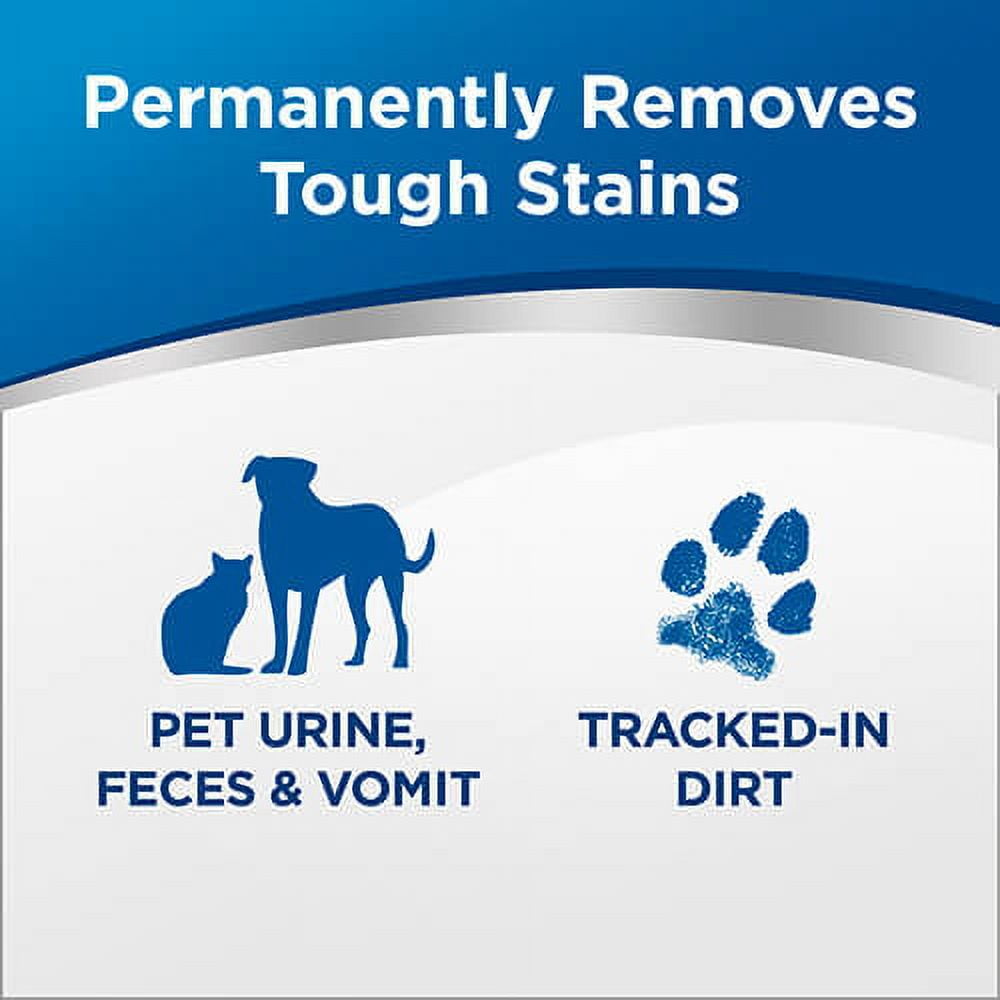 Permanently Removes Tough Stains

PET URINE, FECES & VOMIT

TRACKED-IN DIRT